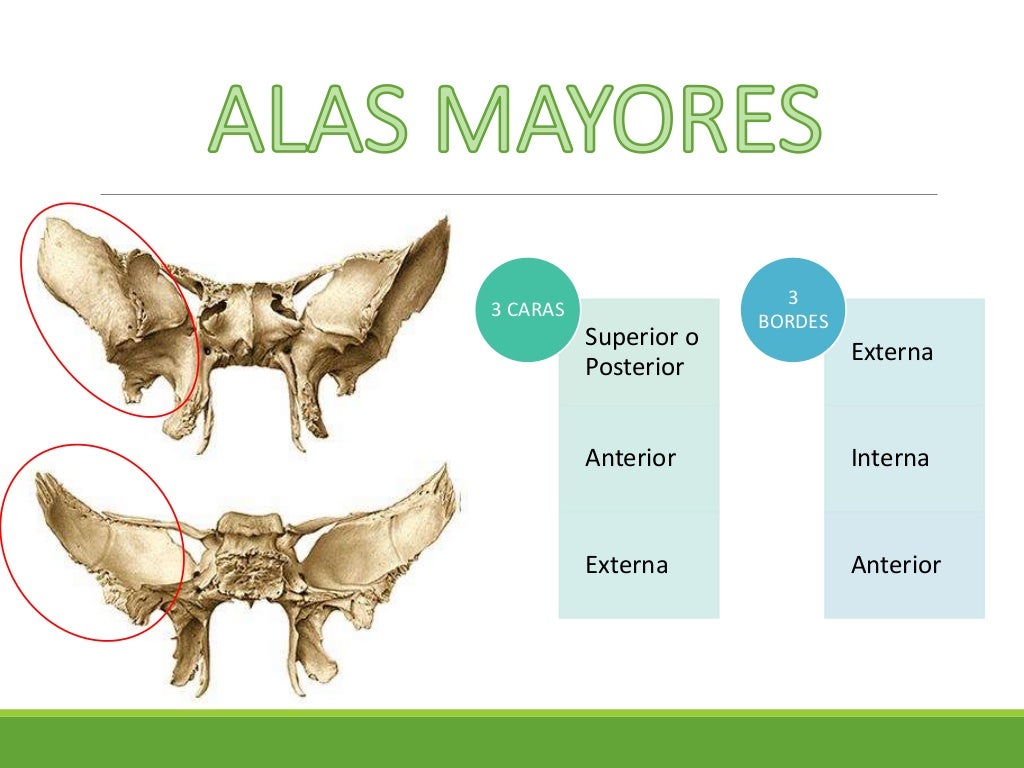 ALAS MAYORES

3 CARAS

Superior o Posterior

Anterior

Externa

3 BORDES

Externa

Interna

Anterior